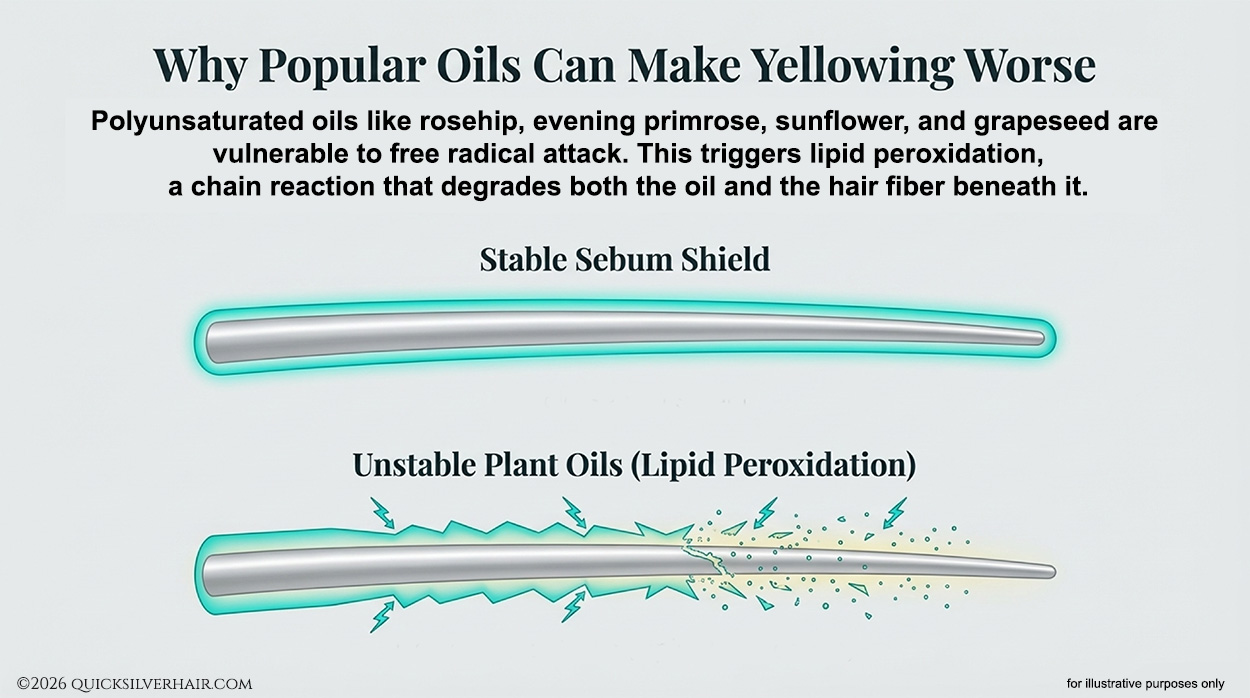 Why Popular Oils Can Make Yellowing Worse

Polyunsaturated oils like rosehip, evening primrose, sunflower, and grapeseed are vulnerable to free radical attack. This triggers lipid peroxidation, a chain reaction that degrades both the oil and the hair fiber beneath it.

Stable Sebum Shield

Unstable Plant Oils (Lipid Peroxidation)

©2026 QUICKSILVERHAIR.COM

for illustrative purposes only